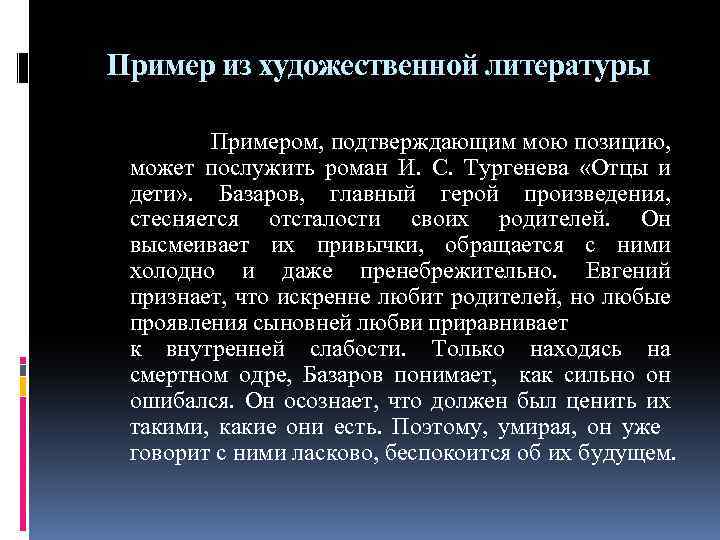 Пример из художественной литературы

Примером, подтверждающим мою позицию, может послужить роман И. С. Тургенева «Отцы и дети». Базаров, главный герой произведения, стесняется отсталости своих родителей. Он высмеивает их привычки, обращается с ними холодно и даже пренебрежительно. Евгений признает, что искренне любит родителей, но любые проявления сыновней любви приравнивает к внутренней слабости. Только находясь на смертном одре, Базаров понимает, как сильно он ошибался. Он осознает, что должен был ценить их такими, какие они есть. Поэтому, умирая, он уже говорит с ними ласково, беспокоится об их будущем.